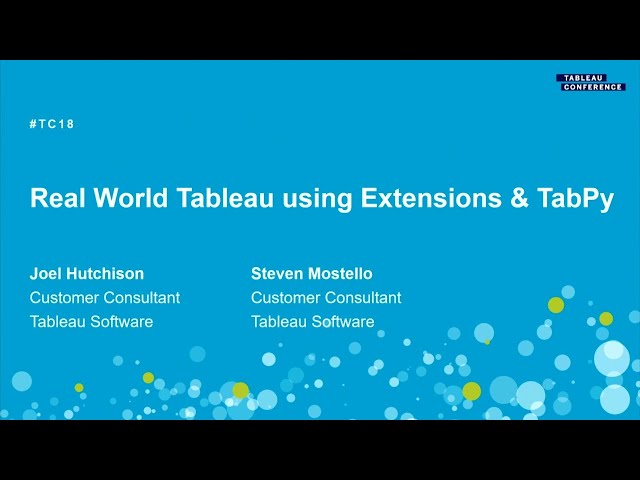 TABLEAU CONFERENCE

#TC18

Real World Tableau using Extensions & TabPy

Joel Hutchison
Customer Consultant
Tableau Software

Steven Mostello
Customer Consultant
Tableau Software